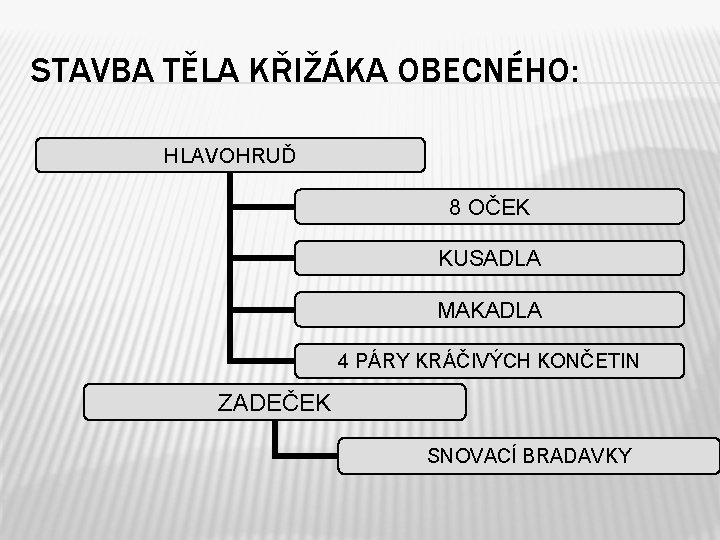 STAVBA TĚLA KŘIŽÁKA OBECNÉHO:

HLAVOHRUĎ

8 OČEK

KUSADLA

MAKADLA

4 PÁRY KRÁČIVÝCH KONČETIN

ZADEČEK

SNOVACÍ BRADAVKY